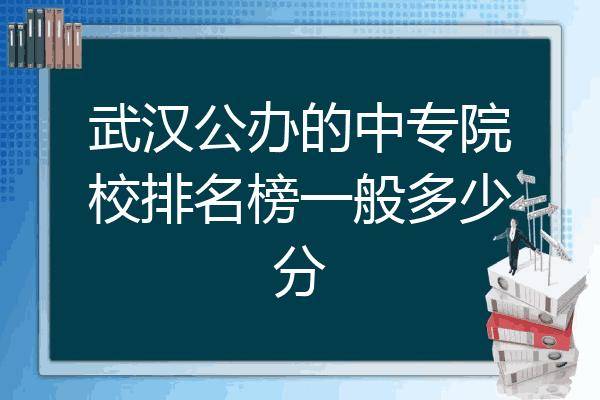 武汉公办的中专院校排名榜一般多少分